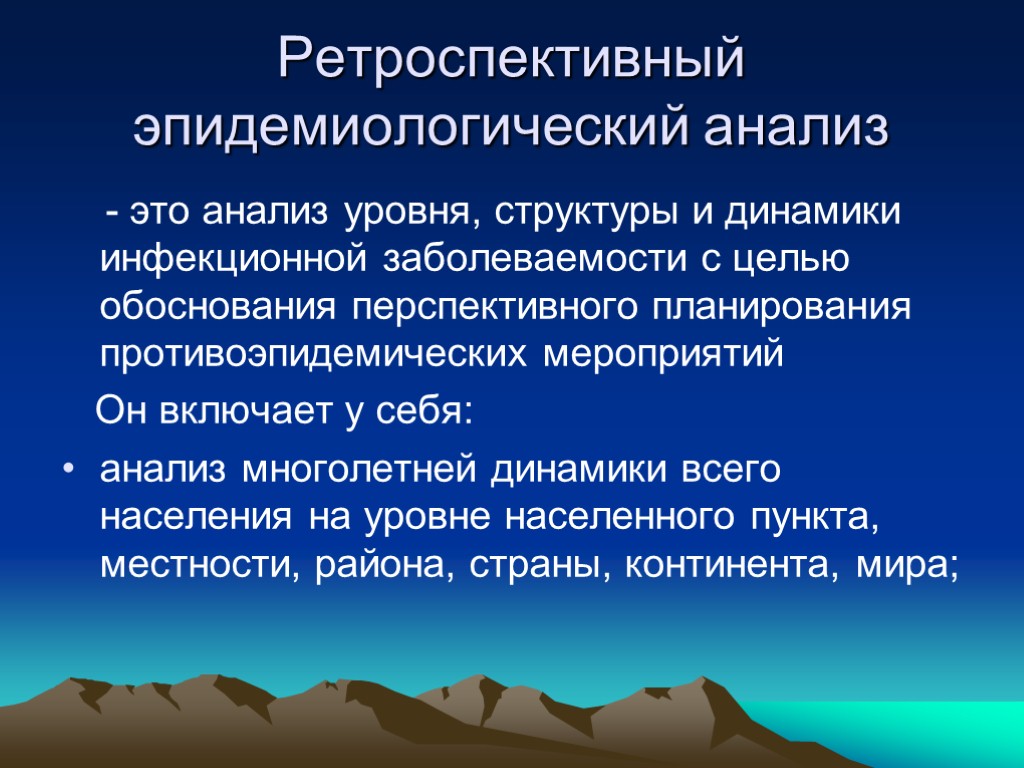 Ретроспективный эпидемиологический анализ

- это анализ уровня, структуры и динамики инфекционной заболеваемости с целью обоснования перспективного планирования противоэпидемических мероприятий

Он включает у себя:

• анализ многолетней динамики всего населения на уровне населенного пункта, местности, района, страны, континента, мира;